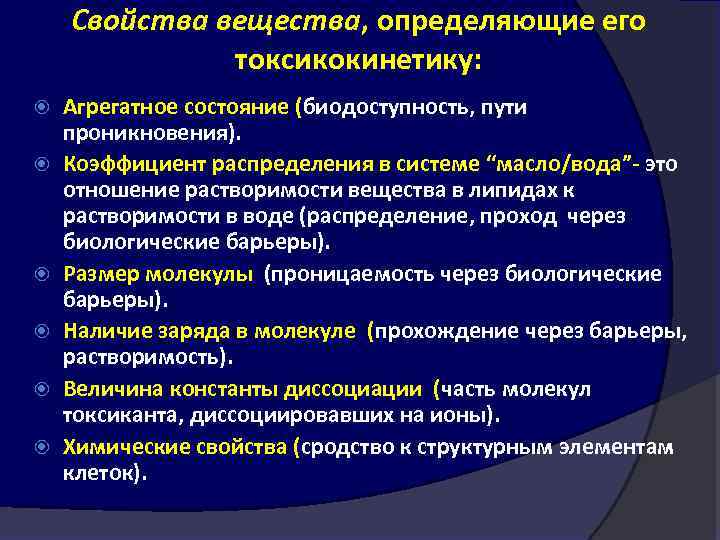 Свойства вещества, определяющие его токсикокинетику:

Агрегатное состояние (биодоступность, пути проникновения).

Коэффициент распределения в системе “масло/вода”- это отношение растворимости вещества в липидах к растворимости в воде (распределение, проход через биологические барьеры).

Размер молекулы (проницаемость через биологические барьеры).

Наличие заряда в молекуле (прохождение через барьеры, растворимость).

Величина константы диссоциации (часть молекул токсиканта, диссоциировавших на ионы).

Химические свойства (сродство к структурным элементам клеток).